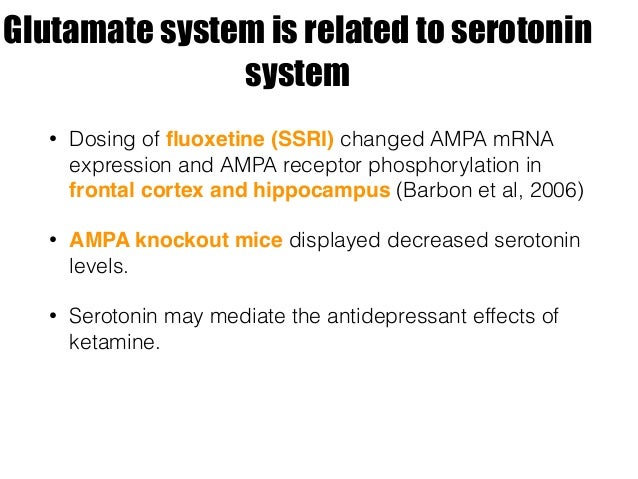 Glutamate system is related to serotonin system

• Dosing of fluoxetine (SSRI) changed AMPA mRNA expression and AMPA receptor phosphorylation in frontal cortex and hippocampus (Barbon et al, 2006)

• AMPA knockout mice displayed decreased serotonin levels.

• Serotonin may mediate the antidepressant effects of ketamine.